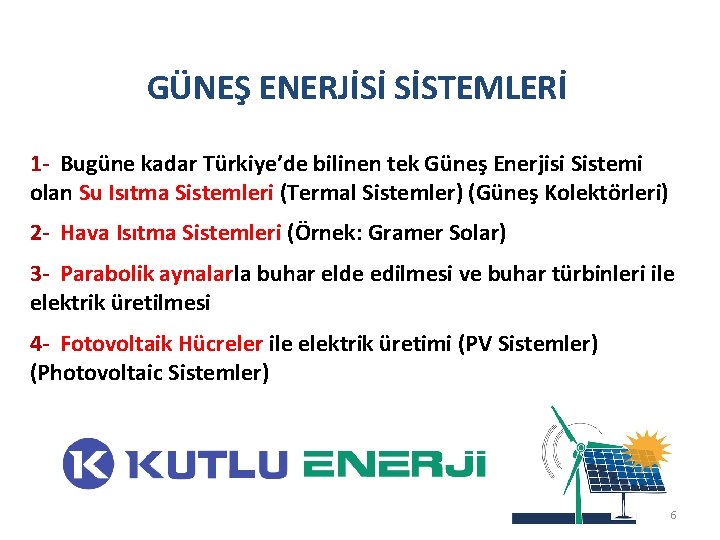 GÜNEŞ ENERJİSİ SİSTEMLERİ

1- Bugüne kadar Türkiye'de bilinen tek Güneş Enerjisi Sistemi olan Su Isıtma Sistemleri (Termal Sistemler) (Güneş Kolektörleri)

2- Hava Isıtma Sistemleri (Örnek: Gramer Solar)

3- Parabolik aynalarla buhar elde edilmesi ve buhar türbinleri ile elektrik üretilmesi

4- Fotovoltaik Hücreler ile elektrik üretimi (PV Sistemler) (Photovoltaic Sistemler)

K KUTLU ENERJİ

6